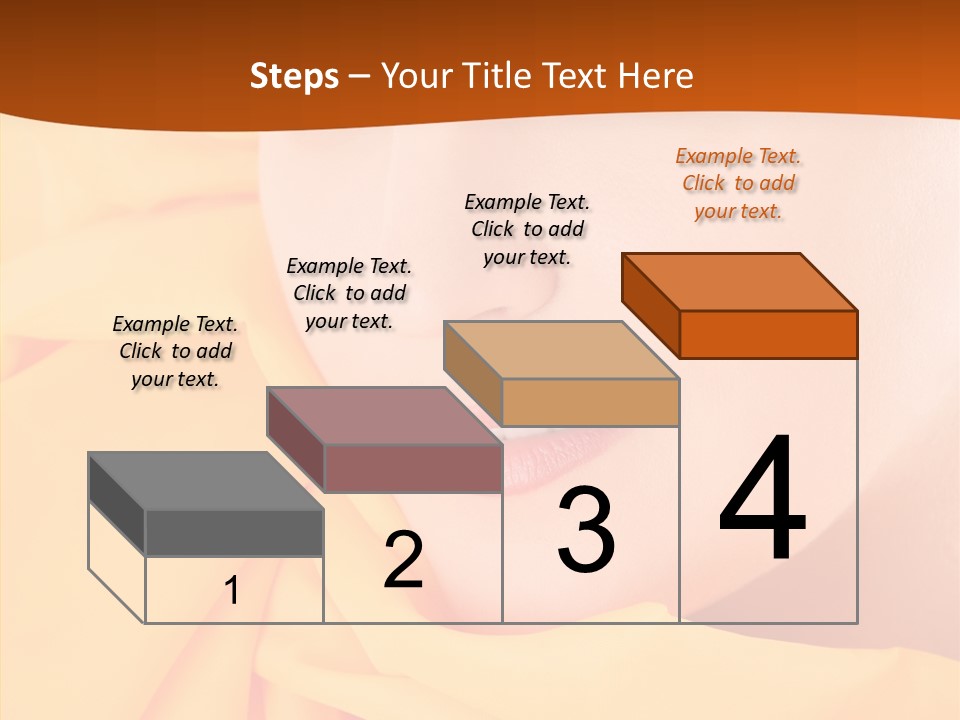 Steps – Your Title Text Here

Example Text. Click to add your text.

Example Text. Click to add your text.

Example Text. Click to add your text.

Example Text. Click to add your text.

1

2

3

4